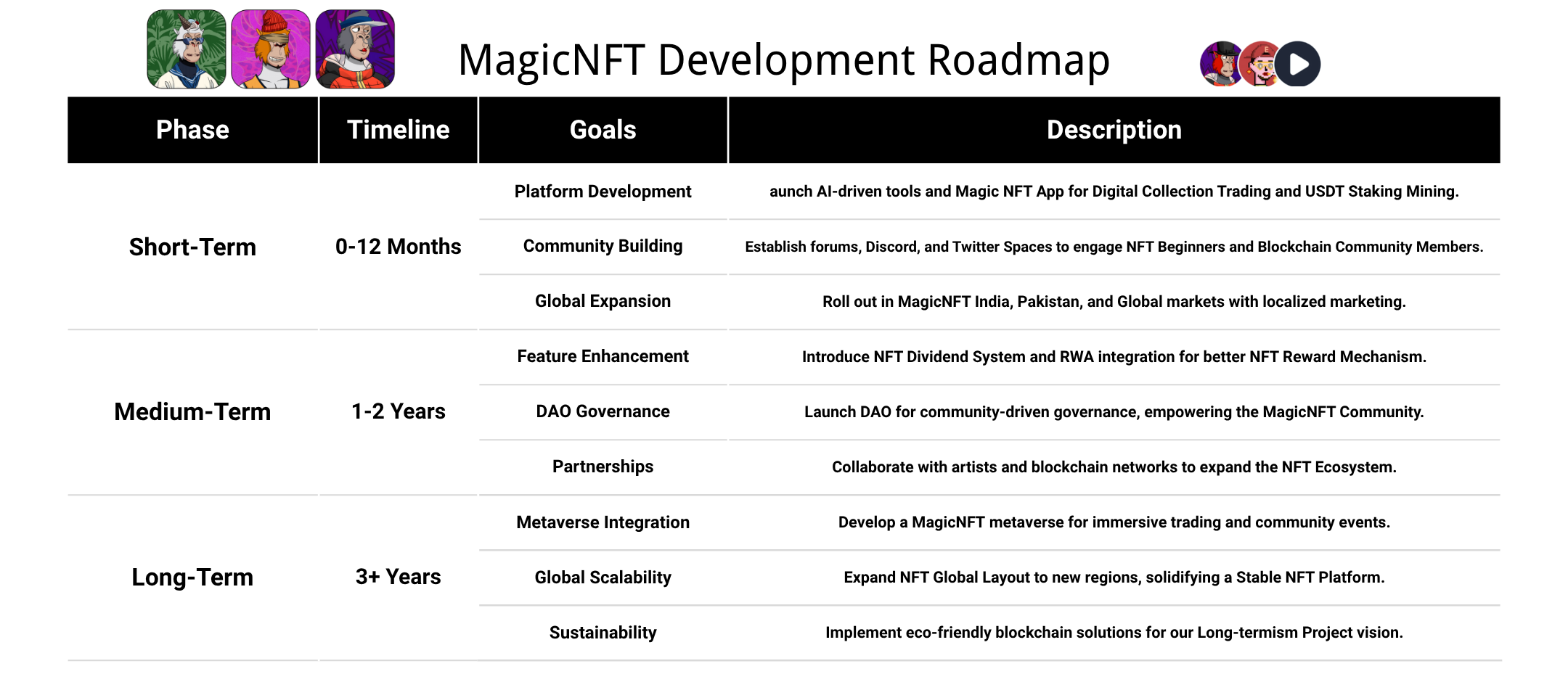 MagicNFT Development Roadmap

| Phase | Timeline | Goals | Description |
|---|---|---|---|
| Short-Term | 0-12 Months | Platform Development | aunch AI-driven tools and Magic NFT App for Digital Collection Trading and USDT Staking Mining. |
| | | Community Building | Establish forums, Discord, and Twitter Spaces to engage NFT Beginners and Blockchain Community Members. |
| | | Global Expansion | Roll out in MagicNFT India, Pakistan, and Global markets with localized marketing. |
| Medium-Term | 1-2 Years | Feature Enhancement | Introduce NFT Dividend System and RWA integration for better NFT Reward Mechanism. |
| | | DAO Governance | Launch DAO for community-driven governance, empowering the MagicNFT Community. |
| | | Partnerships | Collaborate with artists and blockchain networks to expand the NFT Ecosystem. |
| Long-Term | 3+ Years | Metaverse Integration | Develop a MagicNFT metaverse for immersive trading and community events. |
| | | Global Scalability | Expand NFT Global Layout to new regions, solidifying a Stable NFT Platform. |
| | | Sustainability | Implement eco-friendly blockchain solutions for our Long-termism Project vision. |